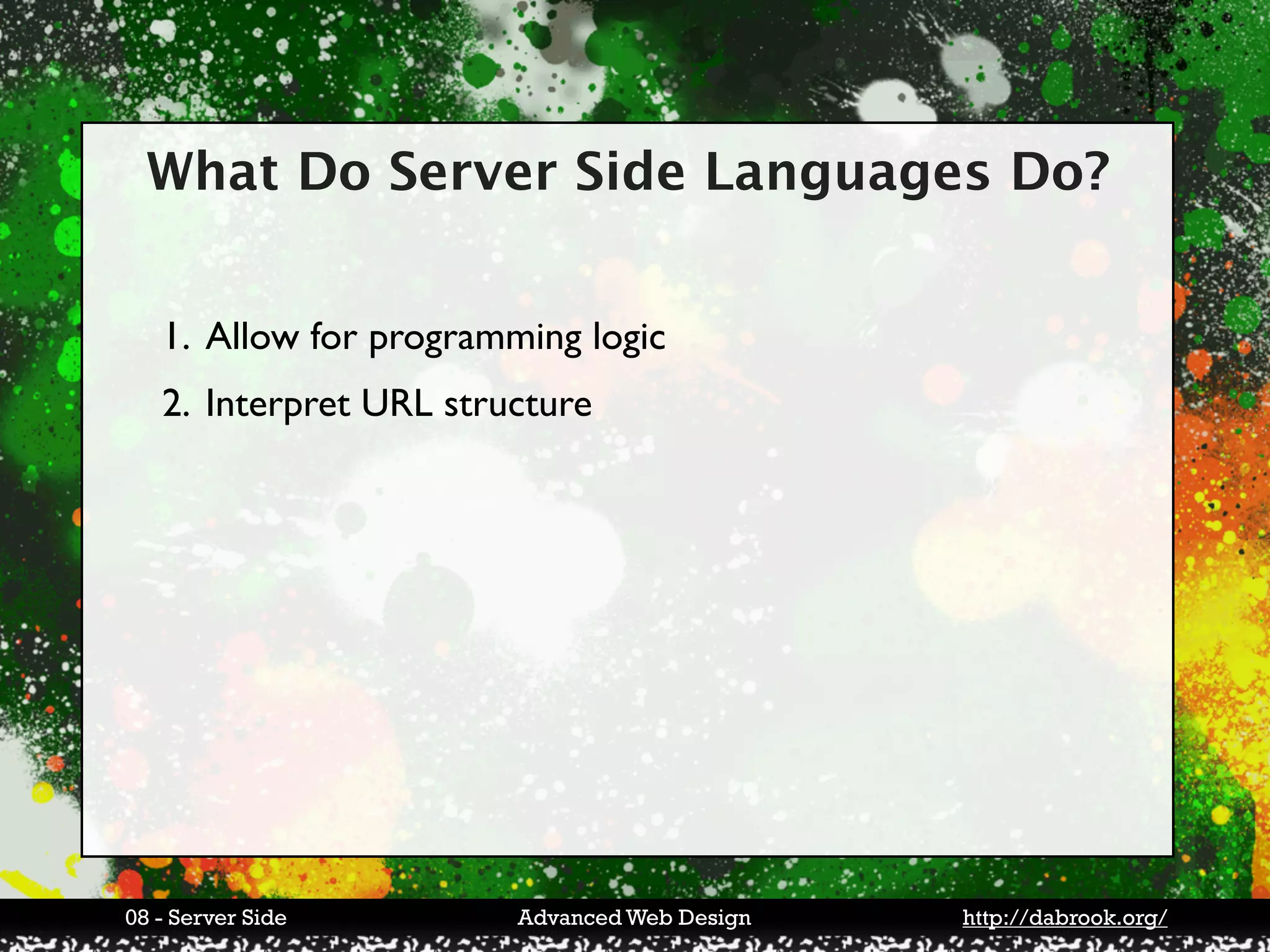 What Do Server Side Languages Do?

1. Allow for programming logic
2. Interpret URL structure

08 - Server Side

Advanced Web Design

http://dabrook.org/